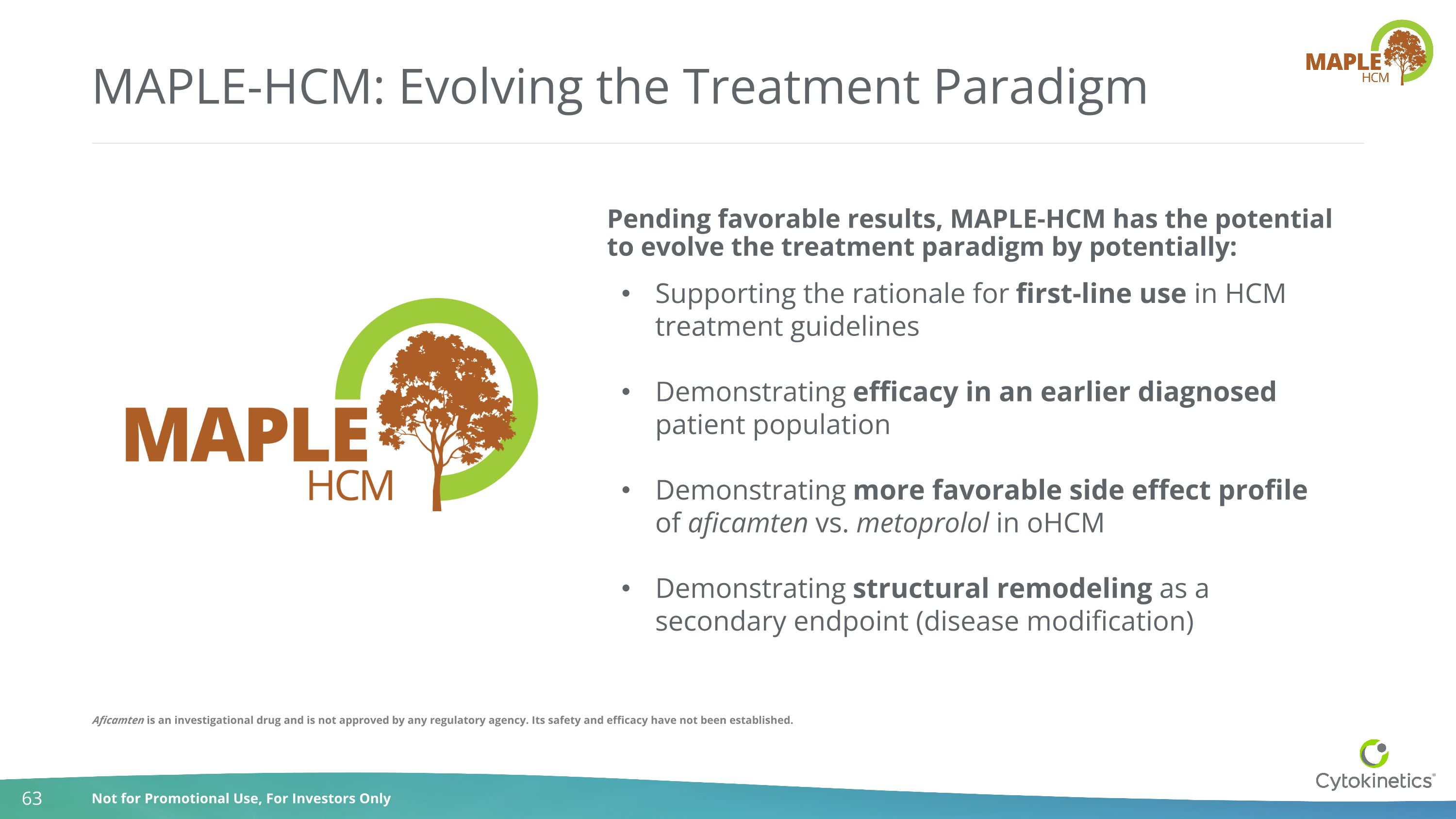 MAPLE-HCM: Evolving the Treatment Paradigm

MAPLE HCM

MAPLE HCM

Pending favorable results, MAPLE-HCM has the potential to evolve the treatment paradigm by potentially:

• Supporting the rationale for first-line use in HCM treatment guidelines

• Demonstrating efficacy in an earlier diagnosed patient population

• Demonstrating more favorable side effect profile of aficamten vs. metoprolol in oHCM

• Demonstrating structural remodeling as a secondary endpoint (disease modification)

Aficamten is an investigational drug and is not approved by any regulatory agency. Its safety and efficacy have not been established.

63 Not for Promotional Use, For Investors Only

Cytokinetics®